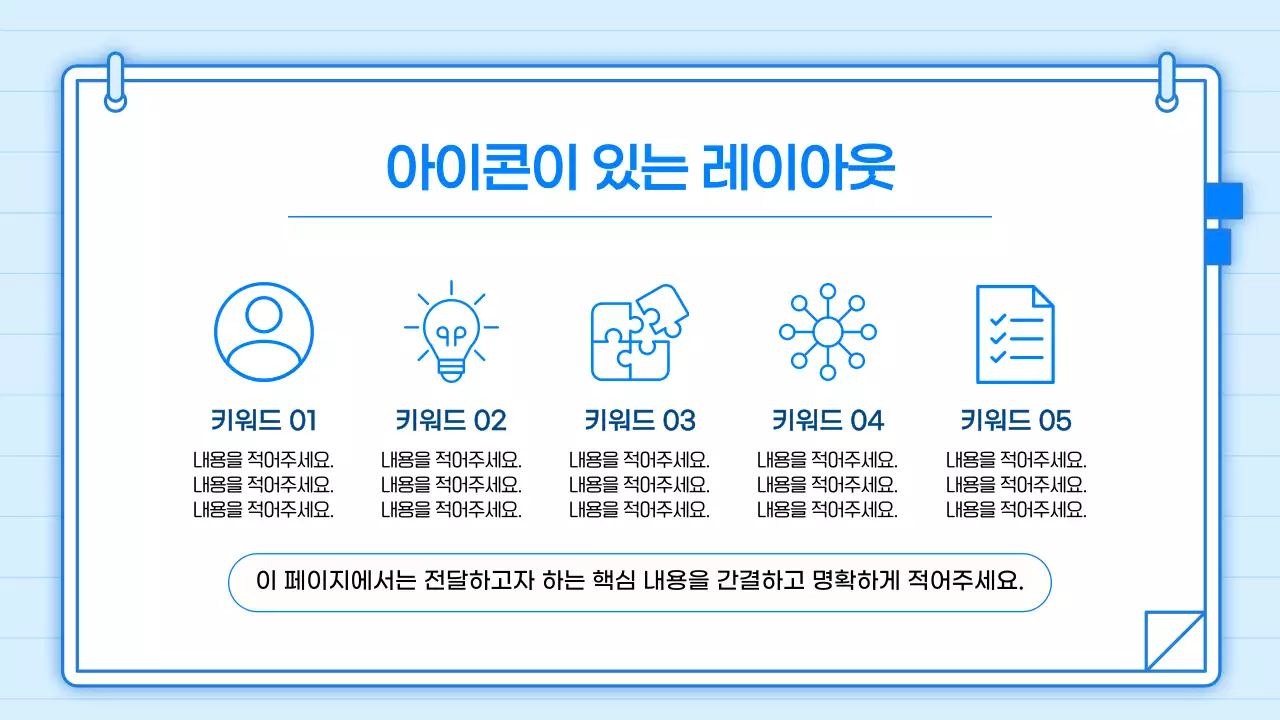 아이콘이 있는 레이아웃

키워드 01
내용을 적어주세요.
내용을 적어주세요.
내용을 적어주세요.

키워드 02
내용을 적어주세요.
내용을 적어주세요.
내용을 적어주세요.

키워드 03
내용을 적어주세요.
내용을 적어주세요.
내용을 적어주세요.

키워드 04
내용을 적어주세요.
내용을 적어주세요.
내용을 적어주세요.

키워드 05
내용을 적어주세요.
내용을 적어주세요.
내용을 적어주세요.

이 페이지에서는 전달하고자 하는 핵심 내용을 간결하고 명확하게 적어주세요.